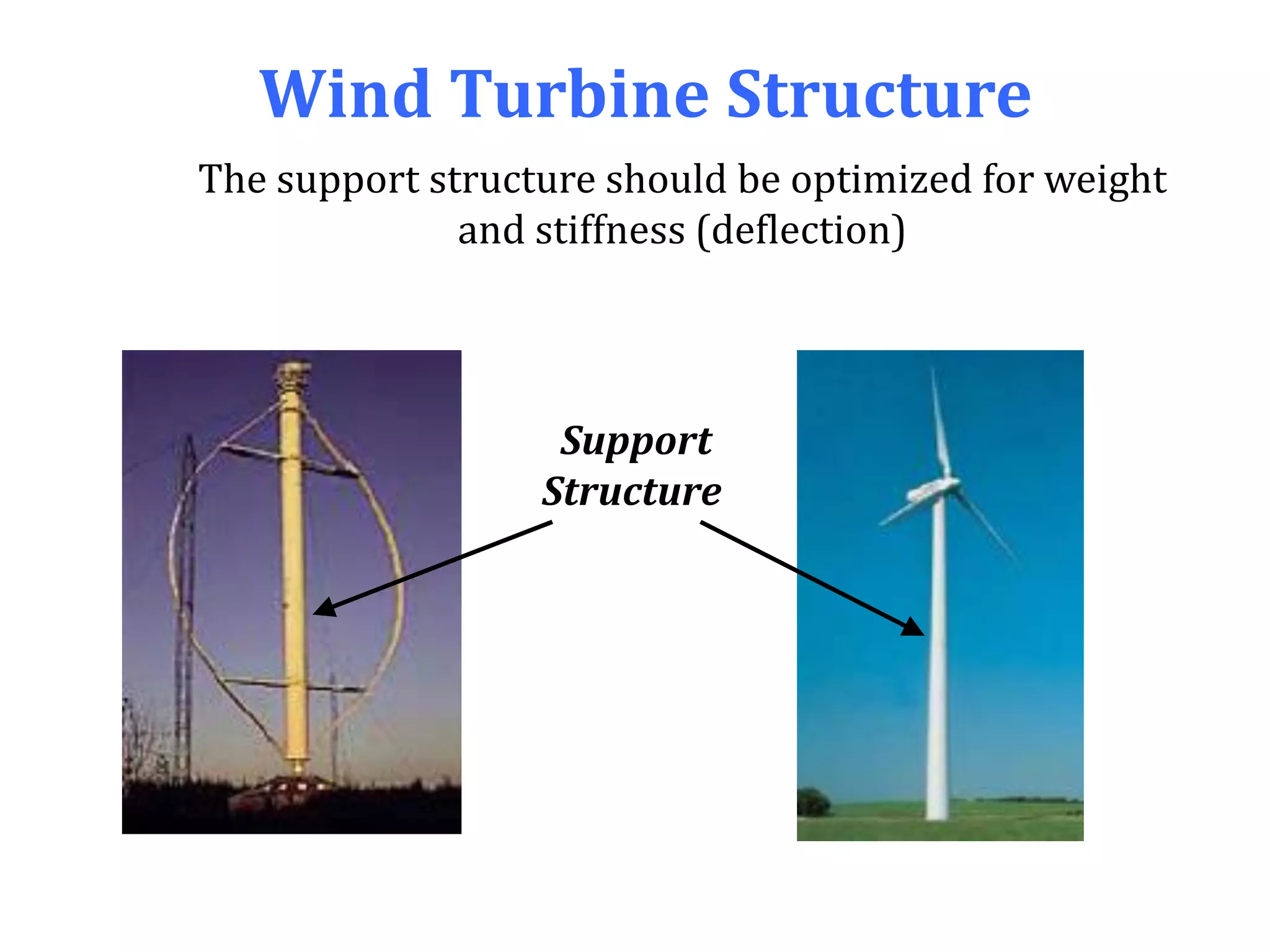 Wind Turbine Structure

The support structure should be optimized for weight and stiffness (deflection)

Support Structure